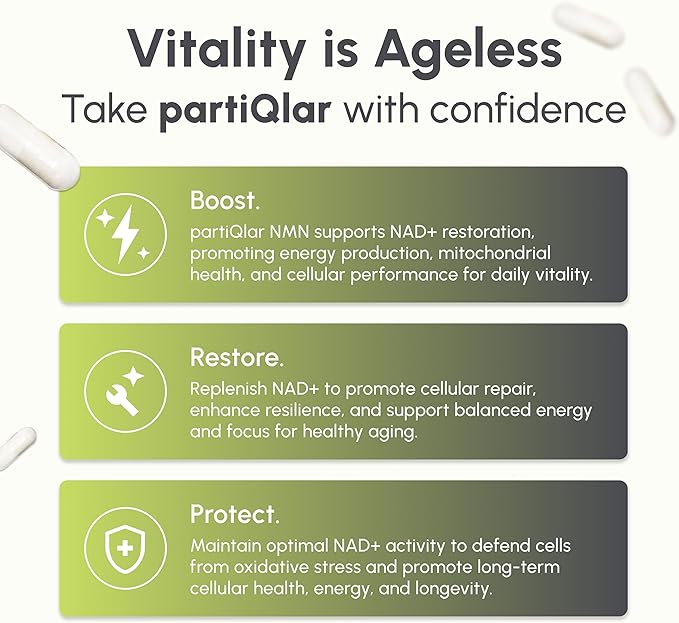 Vitality is Ageless
Take partiQlar with confidence

Boost.
partiQlar NMN supports NAD+ restoration, promoting energy production, mitochondrial health, and cellular performance for daily vitality.

Restore.
Replenish NAD+ to promote cellular repair, enhance resilience, and support balanced energy and focus for healthy aging.

Protect.
Maintain optimal NAD+ activity to defend cells from oxidative stress and promote long-term cellular health, energy, and longevity.